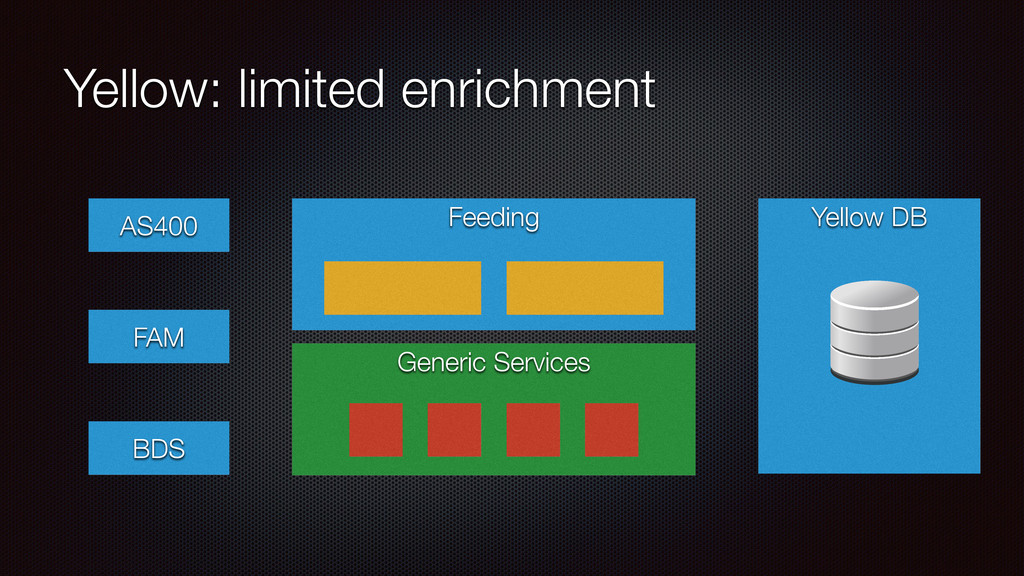 Yellow: limited enrichment

AS400

FAM

BDS

Feeding

Generic Services

Yellow DB